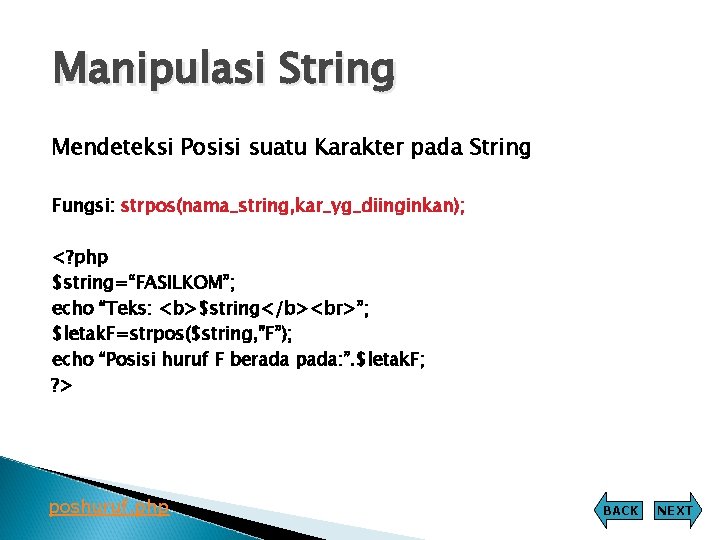 Manipulasi String

Mendeteksi Posisi suatu Karakter pada String

Fungsi: strpos(nama_string,kar_yg_diinginkan);

<?php
$string="FASILKOM";
echo "Teks: <b>$string</b><br>";
$letakF=strpos($string,"F");
echo "Posisi huruf F berada pada:".$letakF;
?>

poshuruf.php

BACK NEXT